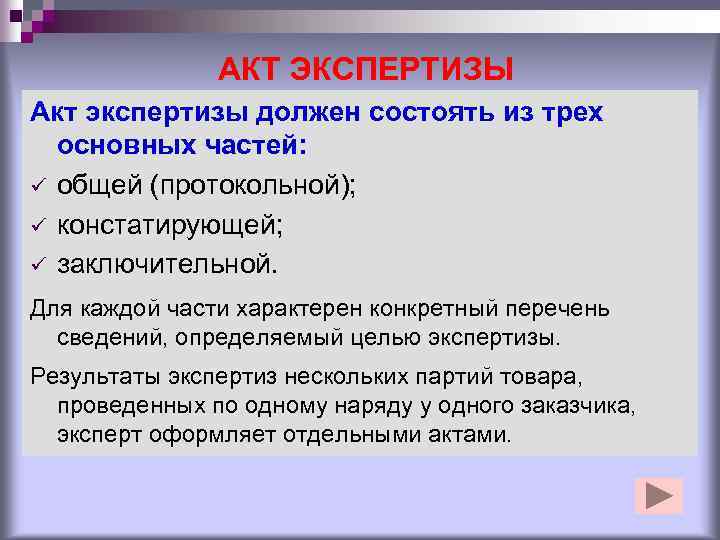 АКТ ЭКСПЕРТИЗЫ

Акт экспертизы должен состоять из трех основных частей:

✓ общей (протокольной);

✓ констатирующей;

✓ заключительной.

Для каждой части характерен конкретный перечень сведений, определяемый целью экспертизы.

Результаты экспертиз нескольких партий товара, проведенных по одному наряду у одного заказчика, эксперт оформляет отдельными актами.